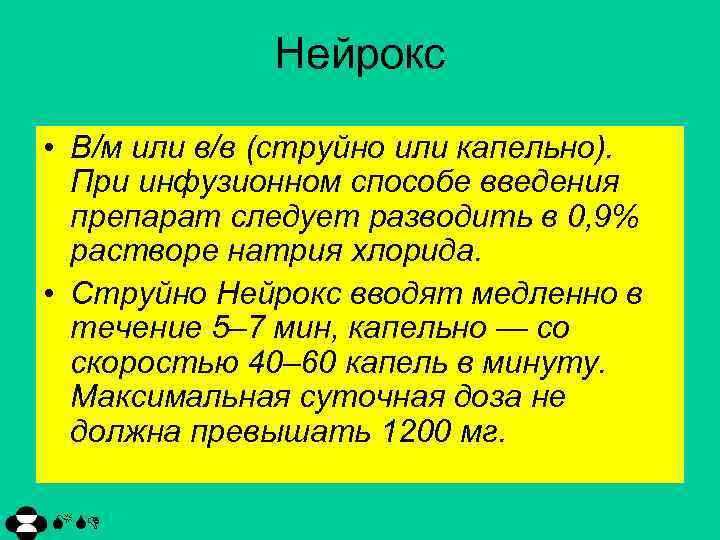 Нейрокс

• В/м или в/в (струйно или капельно). При инфузионном способе введения препарат следует разводить в 0,9% растворе натрия хлорида.

• Струйно Нейрокс вводят медленно в течение 5–7 мин, капельно — со скоростью 40–60 капель в минуту. Максимальная суточная доза не должна превышать 1200 мг.